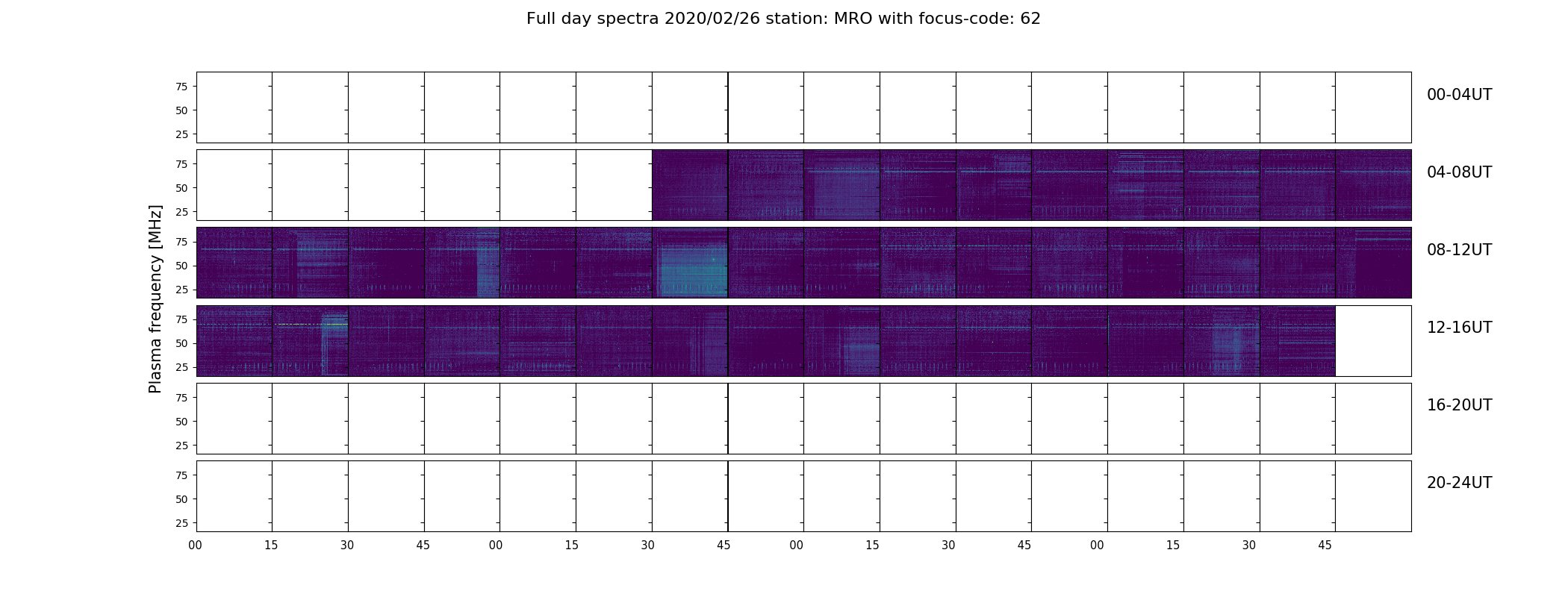 Full day spectra 2020/02/26 station: MRO with focus-code: 62

Plasma frequency [MHz]

75
50
25

00-04UT

75
50
25

04-08UT

75
50
25

08-12UT

75
50
25

12-16UT

75
50
25

16-20UT

75
50
25

20-24UT

00 15 30 45 00 15 30 45 00 15 30 45 00 15 30 45